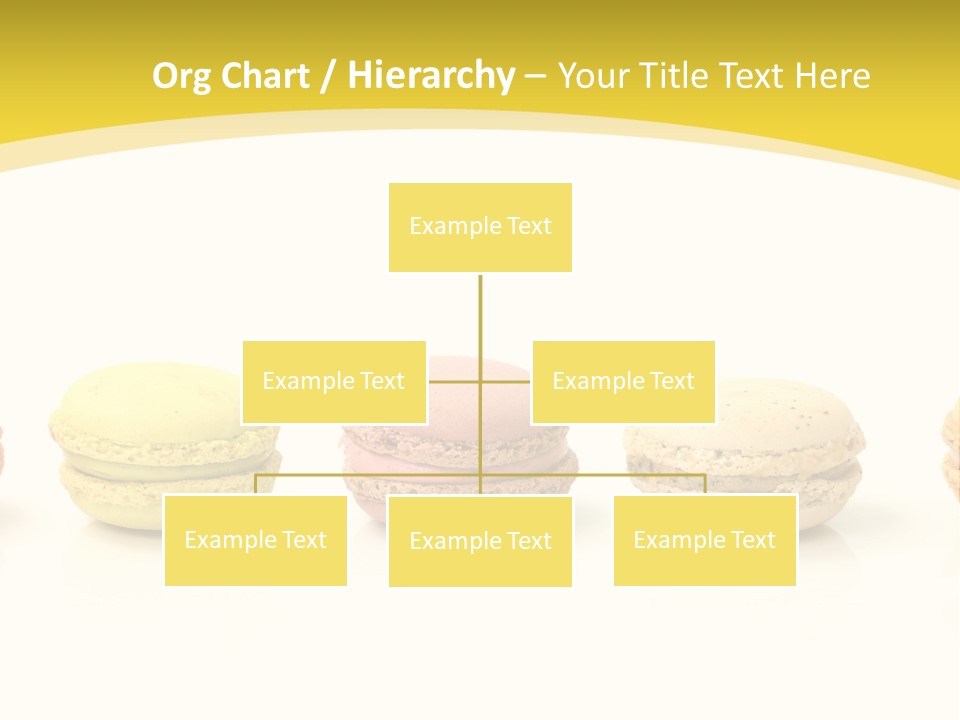 Org Chart / Hierarchy – Your Title Text Here

Example Text

Example Text

Example Text

Example Text

Example Text

Example Text